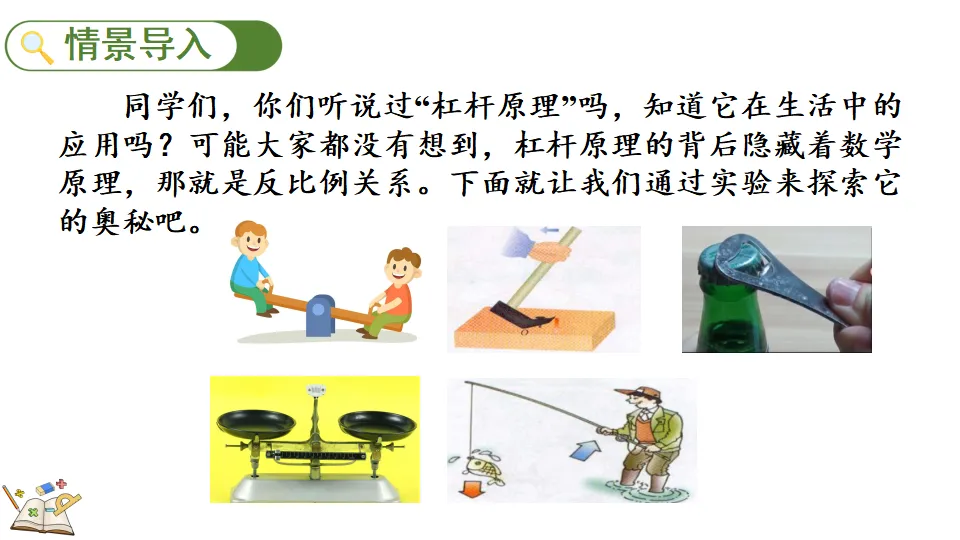 情景导入

同学们，你们听说过“杠杆原理”吗，知道它在生活中的应用吗？可能大家都没有想到，杠杆原理的背后隐藏着数学原理，那就是反比例关系。下面就让我们通过实验来探索它的奥秘吧。